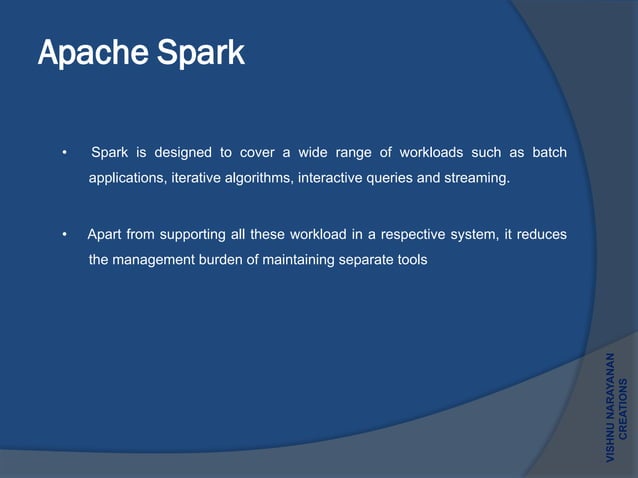 Apache Spark

• Spark is designed to cover a wide range of workloads such as batch applications, iterative algorithms, interactive queries and streaming.

• Apart from supporting all these workload in a respective system, it reduces the management burden of maintaining separate tools

VISHNU NARAYANAN CREATIONS